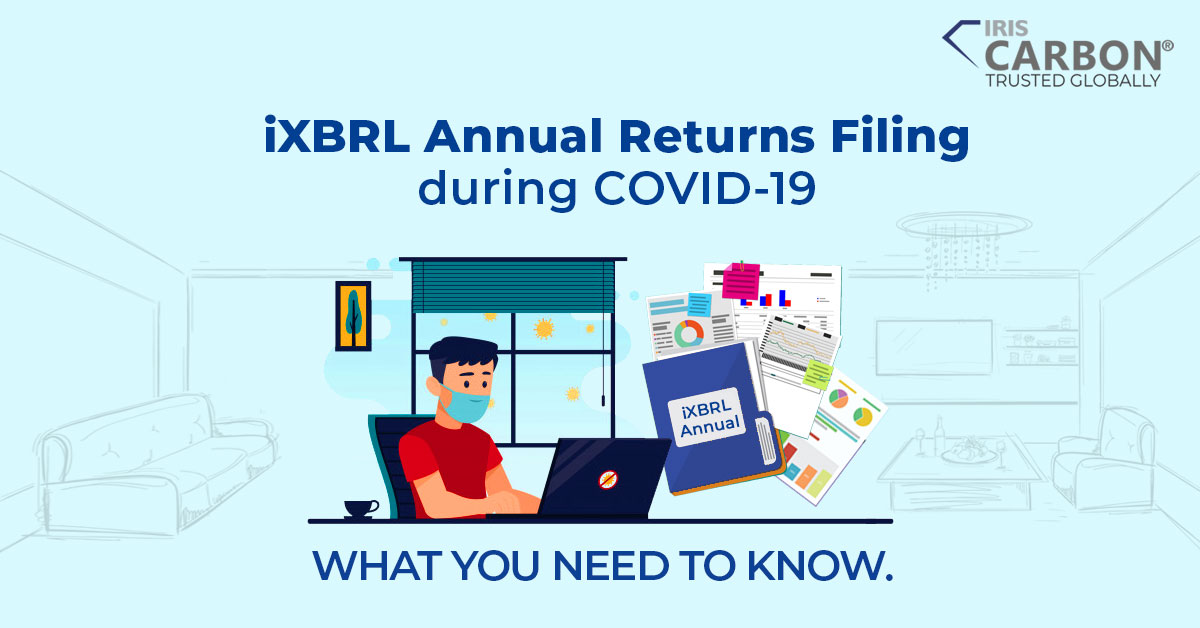 IRIS CARBON®
TRUSTED GLOBALLY

iXBRL Annual Returns Filing during COVID-19

iXBRL Annual

WHAT YOU NEED TO KNOW.